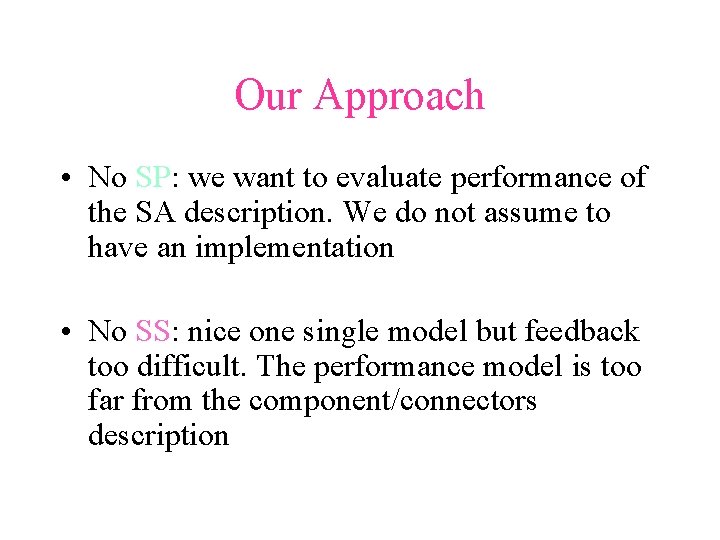 Our Approach

• No SP: we want to evaluate performance of the SA description. We do not assume to have an implementation

• No SS: nice one single model but feedback too difficult. The performance model is too far from the component/connectors description